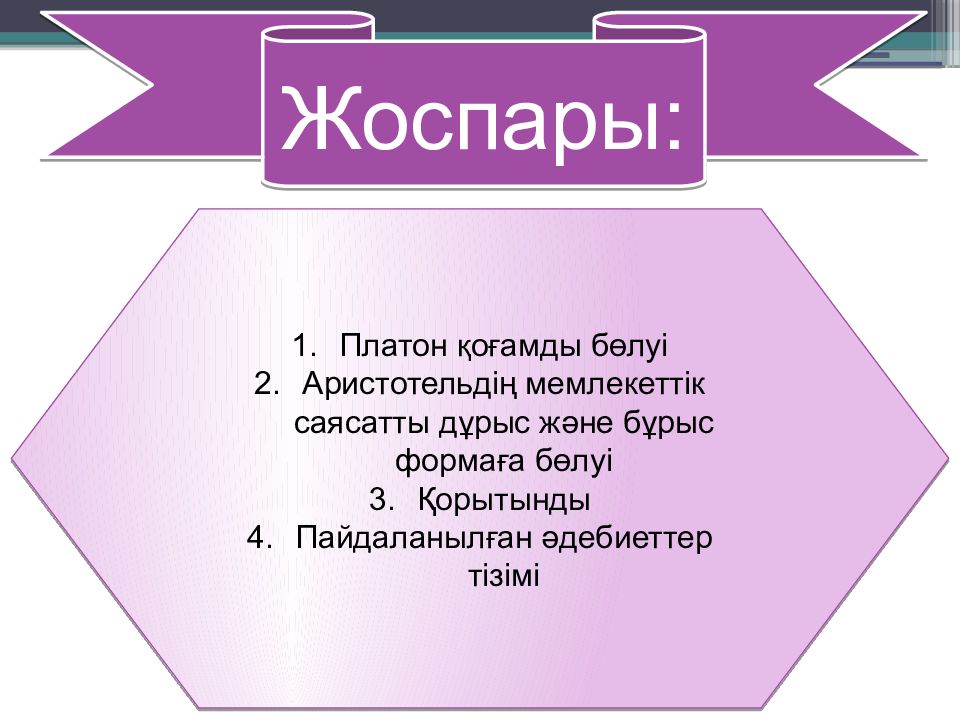 Жоспары:

1. Платон қоғамды бөлуі
2. Аристотельдің мемлекеттік саясатты дұрыс және бұрыс формаға бөлуі
3. Қорытынды
4. Пайдаланылған әдебиеттер тізімі